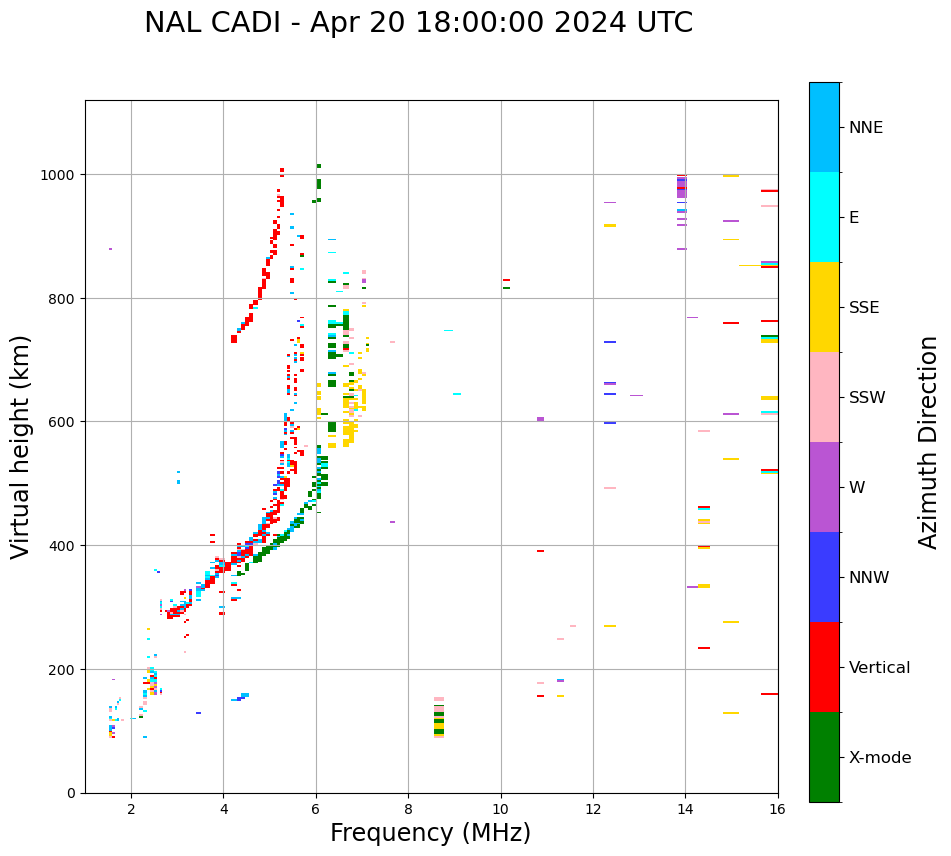 NAL CADI - Apr 20 18:00:00 2024 UTC

Virtual height (km)

1000
800
600
400
200
0

2
4
6
8
10
12
14
16

Frequency (MHz)

NNE
E
SSE
SSW
W
NNW
Vertical
X-mode

Azimuth Direction